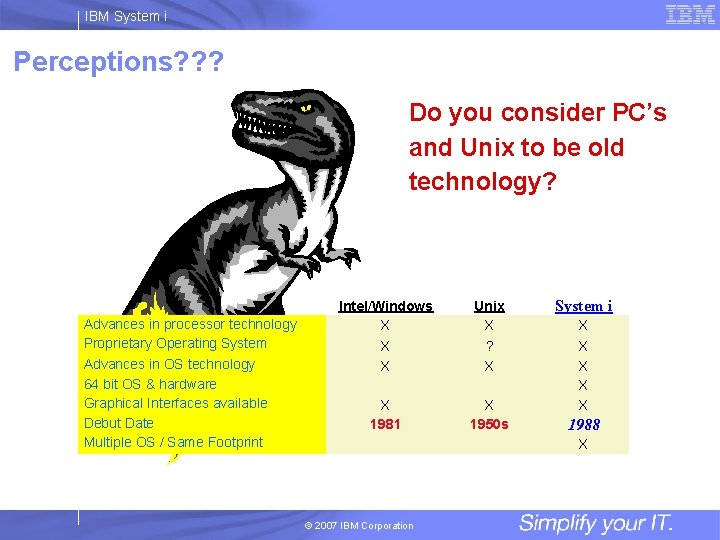 IBM System i

IBM

Perceptions???

Do you consider PC's and Unix to be old technology?

| | Intel/Windows | Unix | System i |
|---|---|---|---|
| Advances in processor technology | X | X | X |
| Proprietary Operating System | X | ? | X |
| Advances in OS technology | X | X | X |
| 64 bit OS & hardware | | | X |
| Graphical Interfaces available | X | X | X |
| Debut Date | 1981 | 1950s | 1988 |
| Multiple OS / Same Footprint | | | X |

© 2007 IBM Corporation

Simplify your IT.